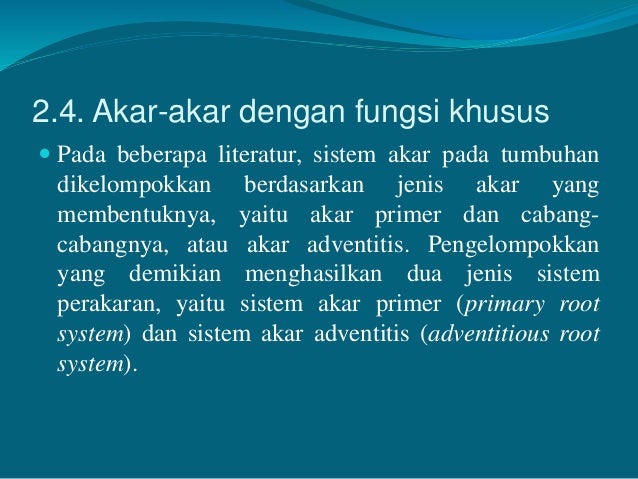 2.4. Akar-akar dengan fungsi khusus

Pada beberapa literatur, sistem akar pada tumbuhan dikelompokkan berdasarkan jenis akar yang membentuknya, yaitu akar primer dan cabang-cabangnya, atau akar adventitis. Pengelompokkan yang demikian menghasilkan dua jenis sistem perakaran, yaitu sistem akar primer (primary root system) dan sistem akar adventitis (adventitious root system).